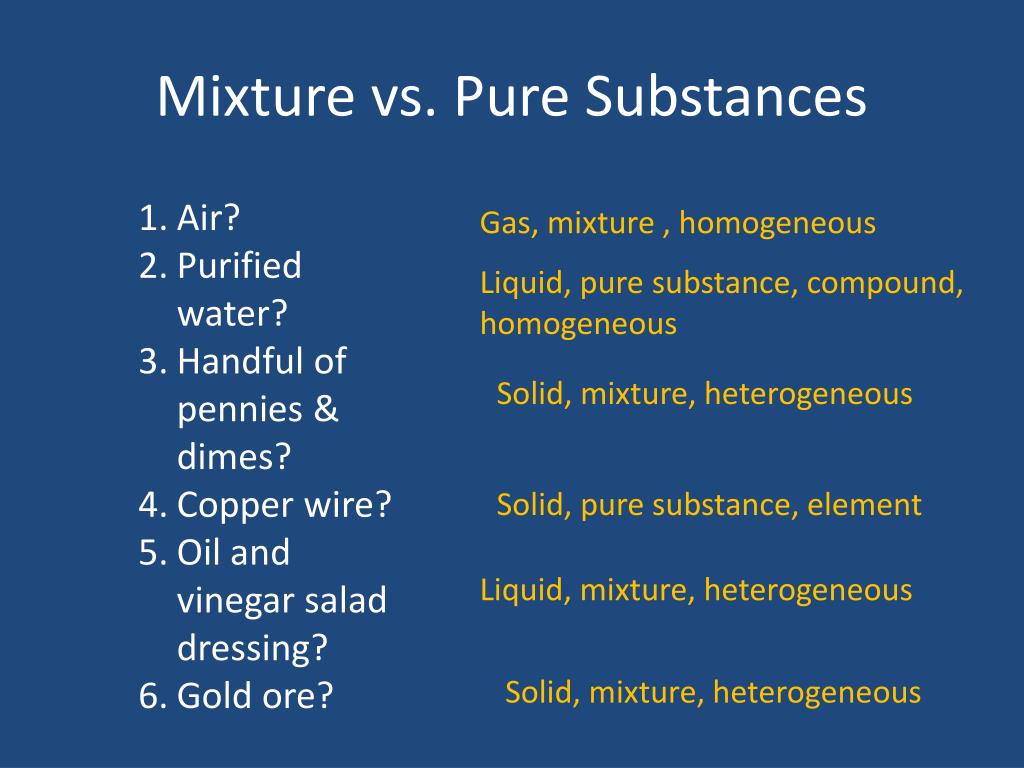 Mixture vs. Pure Substances

1. Air?
2. Purified water?
3. Handful of pennies & dimes?
4. Copper wire?
5. Oil and vinegar salad dressing?
6. Gold ore?

Gas, mixture , homogeneous

Liquid, pure substance, compound, homogeneous

Solid, mixture, heterogeneous

Solid, pure substance, element

Liquid, mixture, heterogeneous

Solid, mixture, heterogeneous